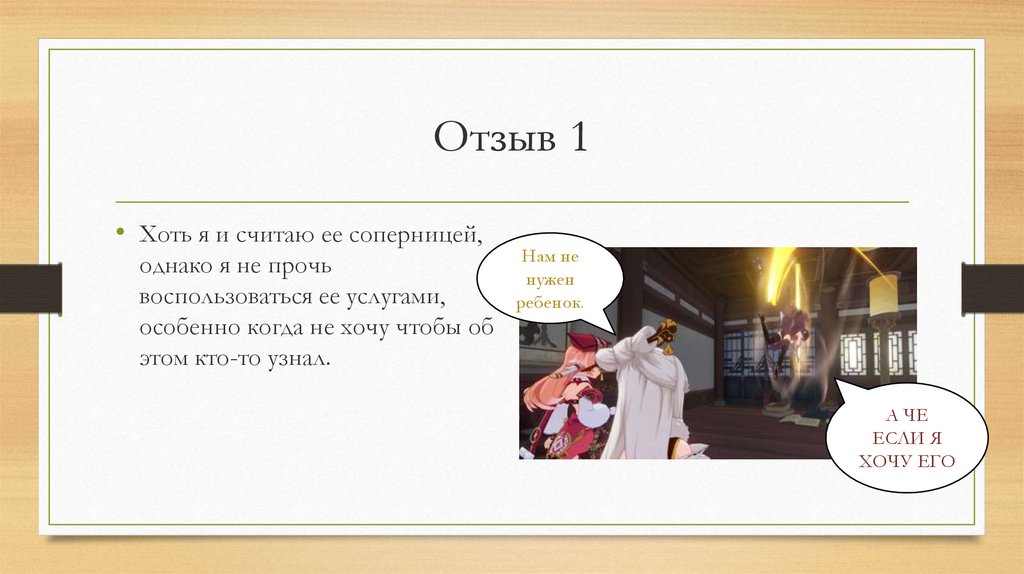 Отзыв 1

• Хоть я и считаю ее соперницей, однако я не прочь воспользоваться ее услугами, особенно когда не хочу чтобы об этом кто-то узнал.

Нам не нужен ребенок.

А ЧЕ ЕСЛИ Я ХОЧУ ЕГО